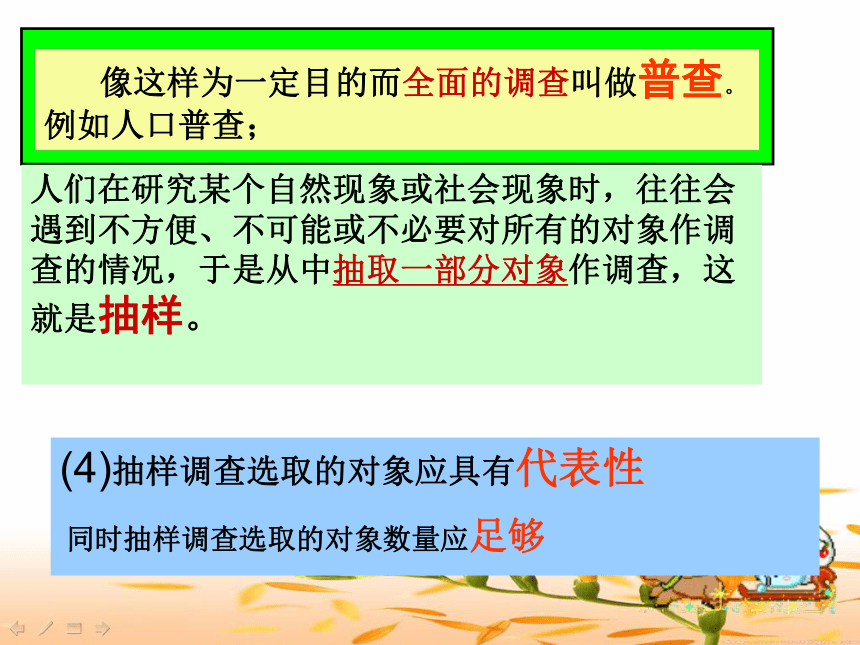 像这样为一定目的而全面的调查叫做普查。例如人口普查；

人们在研究某个自然现象或社会现象时，往往会遇到不方便、不可能或不必要对所有的对象作调查的情况，于是从中抽取一部分对象作调查，这就是抽样。

(4)抽样调查选取的对象应具有代表性

同时抽样调查选取的对象数量应足够